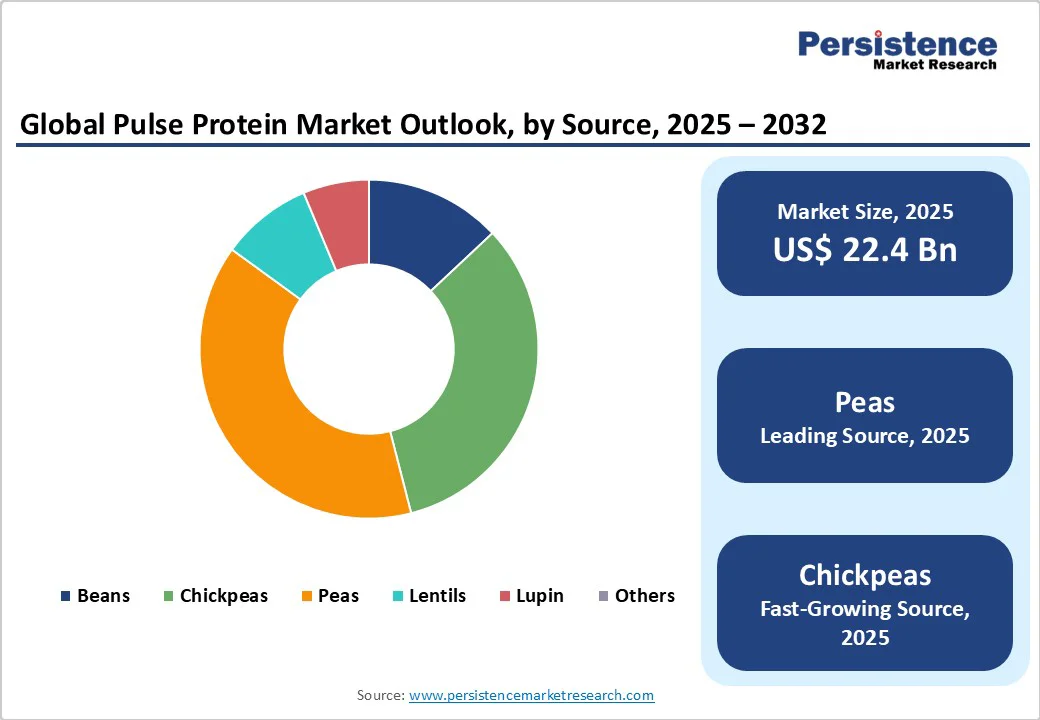 Persistence
Market Research

Global Pulse Protein Market Outlook, by Source, 2025 – 2032

Beans Chickpeas Peas Lentils Lupin Others

Market Size, 2025
US$ 22.4 Bn

Peas
Leading Source, 2025

Chickpeas
Fast-Growing Source, 2025

Source: www.persistencemarketresearch.com